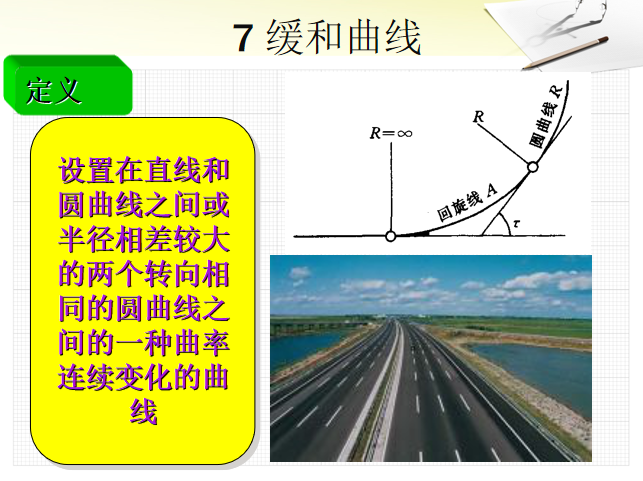 7 缓和曲线

定义

设置在直线和圆曲线之间或半径相差较大的两个转向相同的圆曲线之间的一种曲率连续变化的曲线

$R=\infty$

$R$

圆曲线 $R$

回旋线 $A$

$\tau$